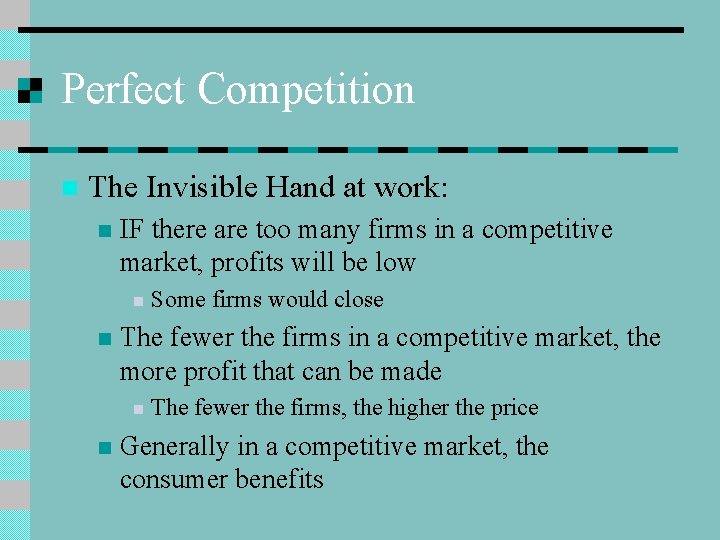 Perfect Competition

The Invisible Hand at work:

IF there are too many firms in a competitive market, profits will be low

Some firms would close

The fewer the firms in a competitive market, the more profit that can be made

The fewer the firms, the higher the price

Generally in a competitive market, the consumer benefits